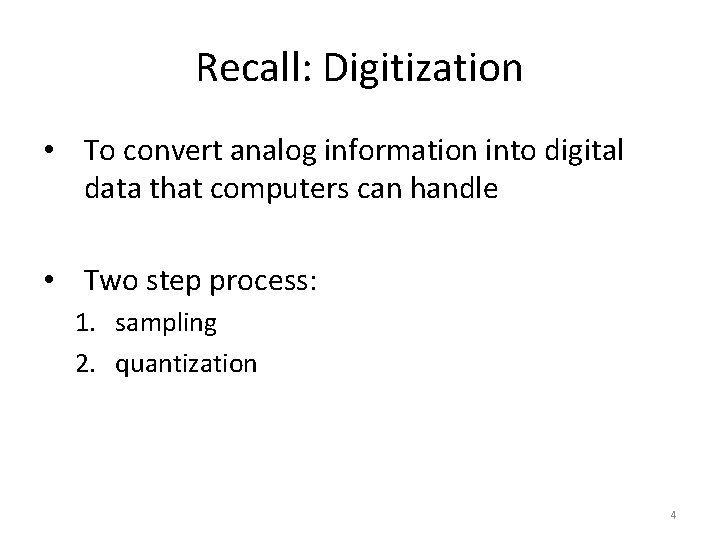 Recall: Digitization

• To convert analog information into digital data that computers can handle

• Two step process:
1. sampling
2. quantization

4